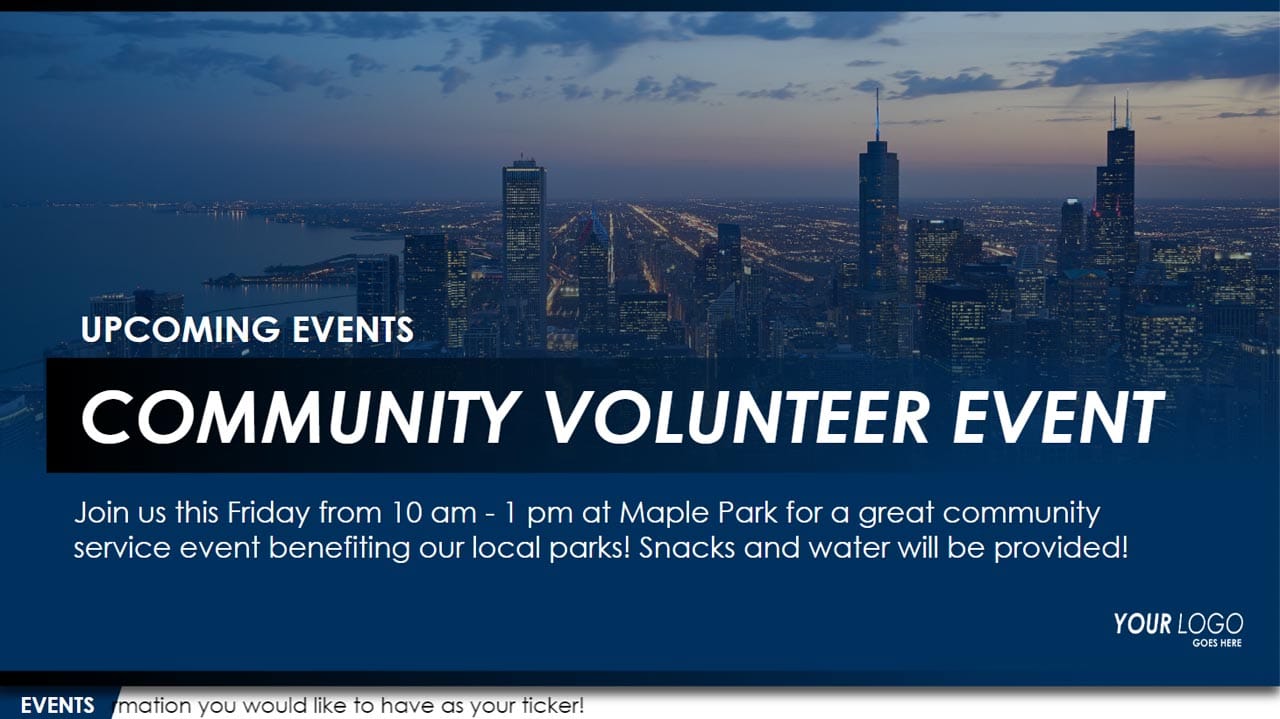 UPCOMING EVENTS

COMMUNITY VOLUNTEER EVENT

Join us this Friday from 10 am - 1 pm at Maple Park for a great community service event benefiting our local parks! Snacks and water will be provided!

YOUR LOGO
GOES HERE

EVENTS

mation you would like to have as your ticker!